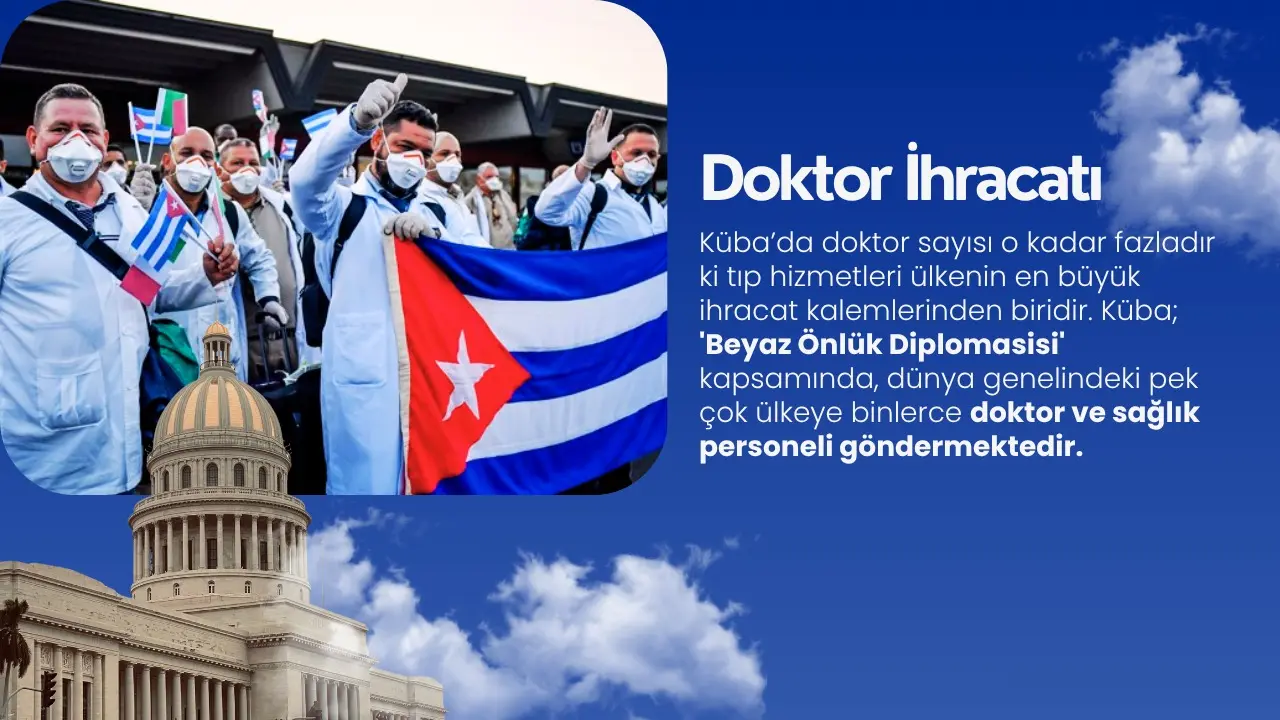 Doktor İhracatı

Küba'da doktor sayısı o kadar fazladır ki tıp hizmetleri ülkenin en büyük ihracat kalemlerinden biridir. Küba; 'Beyaz Önlük Diplomasisi' kapsamında, dünya genelindeki pek çok ülkeye binlerce doktor ve sağlık personeli göndermektedir.